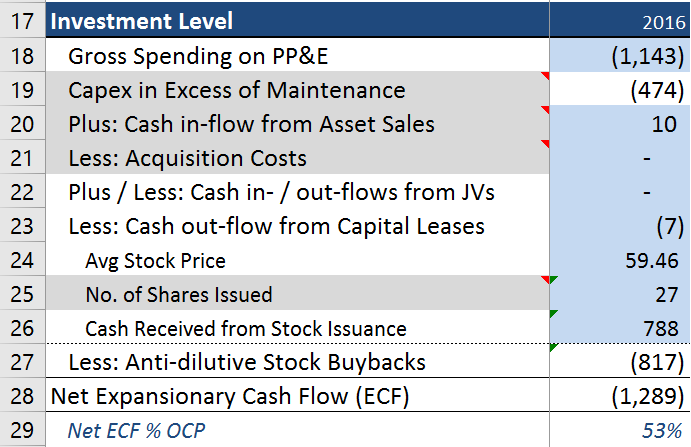 | 17 | Investment Level | 2016 |
|---|---|---|
| 18 | Gross Spending on PP&E | (1,143) |
| 19 | Capex in Excess of Maintenance | (474) |
| 20 | Plus: Cash in-flow from Asset Sales | 10 |
| 21 | Less: Acquisition Costs | - |
| 22 | Plus / Less: Cash in- / out-flows from JVs | - |
| 23 | Less: Cash out-flow from Capital Leases | (7) |
| 24 | Avg Stock Price | 59.46 |
| 25 | No. of Shares Issued | 27 |
| 26 | Cash Received from Stock Issuance | 788 |
| 27 | Less: Anti-dilutive Stock Buybacks | (817) |
| 28 | Net Expansionary Cash Flow (ECF) | (1,289) |
| 29 | Net ECF % OCP | 53% |